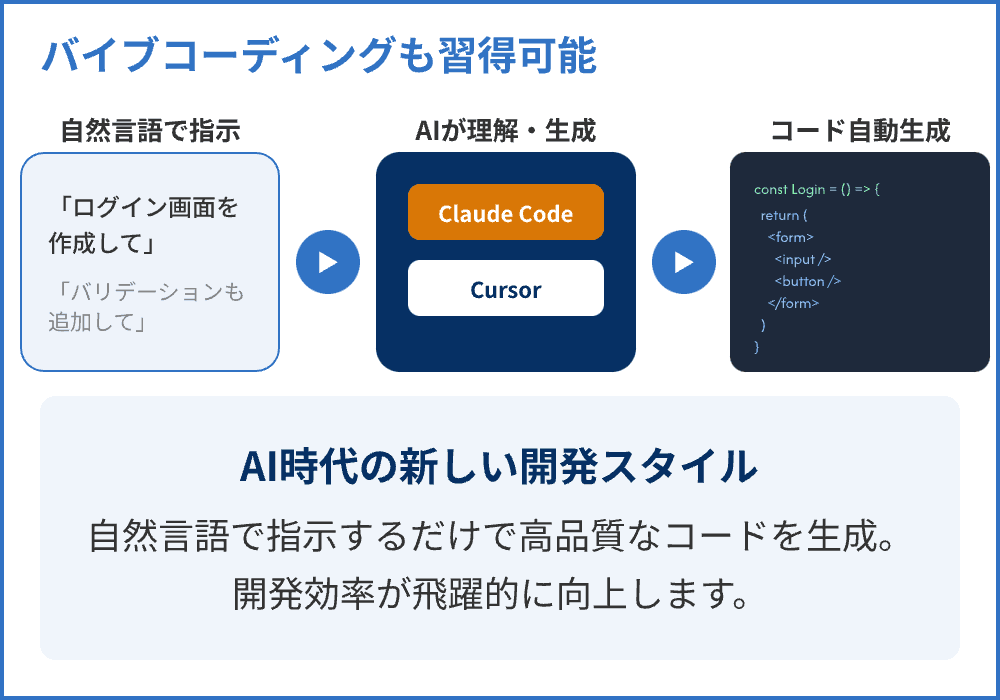 バイブコーディングも習得可能

自然言語で指示

「ログイン画面を作成して」

「バリデーションも追加して」

AIが理解・生成

Claude Code

Cursor

コード自動生成

const Login = () => {
  return (
    <form>
      <input />
      <button />
    </form>
  )
}

AI時代の新しい開発スタイル

自然言語で指示するだけで高品質なコードを生成。
開発効率が飛躍的に向上します。